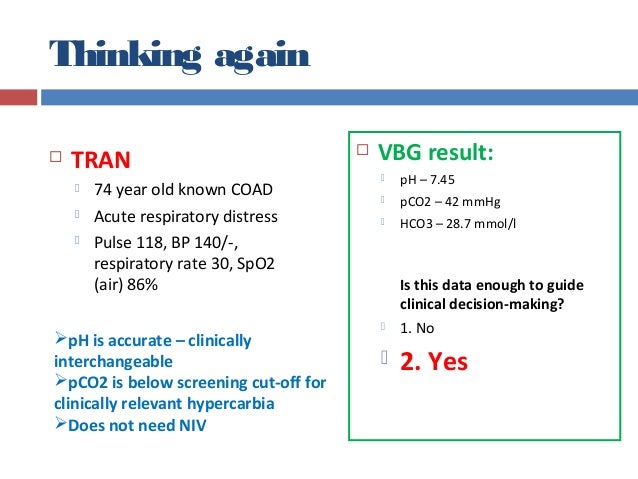 Thinking again

TRAN

74 year old known COAD

Acute respiratory distress

Pulse 118, BP 140/-, respiratory rate 30, SpO2 (air) 86%

➢pH is accurate – clinically interchangeable
➢pCO2 is below screening cut-off for clinically relevant hypercarbia
➢Does not need NIV

VBG result:

pH – 7.45

pCO2 – 42 mmHg

HCO3 – 28.7 mmol/l

Is this data enough to guide clinical decision-making?

1. No

2. Yes